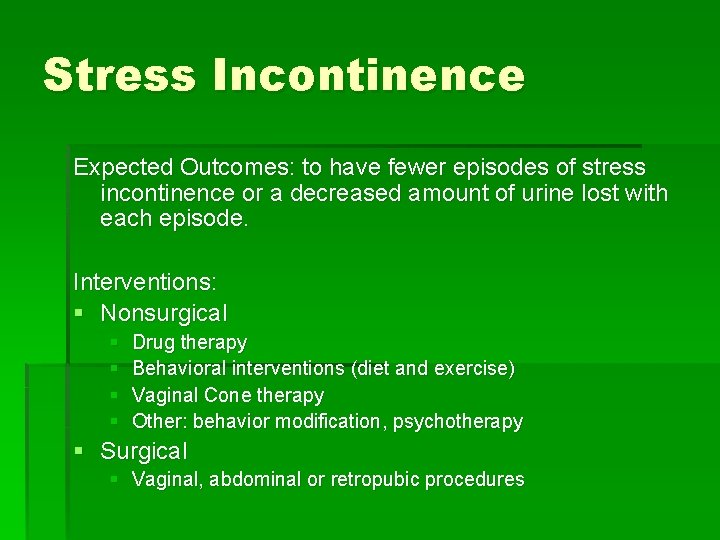 Stress Incontinence

Expected Outcomes: to have fewer episodes of stress incontinence or a decreased amount of urine lost with each episode.

Interventions:

- Nonsurgical
  - Drug therapy
  - Behavioral interventions (diet and exercise)
  - Vaginal Cone therapy
  - Other: behavior modification, psychotherapy
- Surgical
  - Vaginal, abdominal or retropubic procedures